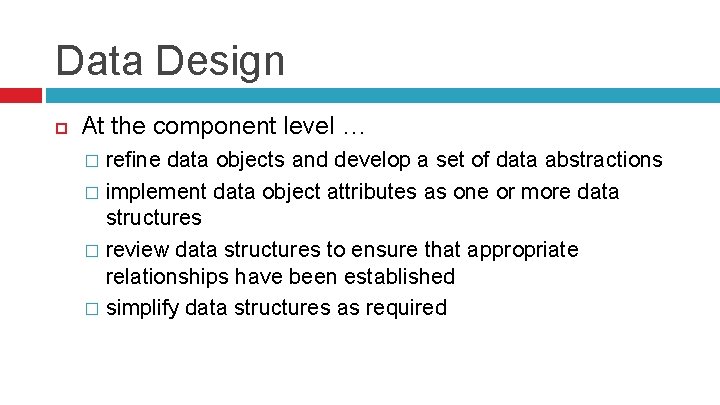 Data Design

At the component level …

refine data objects and develop a set of data abstractions

implement data object attributes as one or more data structures

review data structures to ensure that appropriate relationships have been established

simplify data structures as required